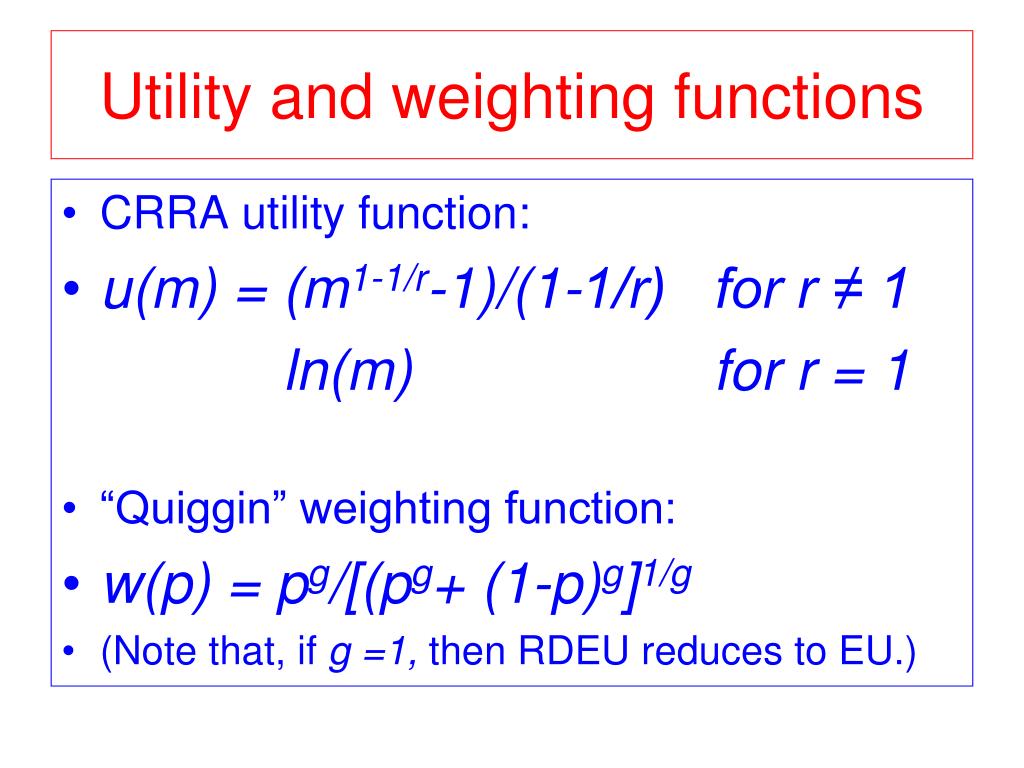 Utility and weighting functions

• CRRA utility function:
• $u(m) = (m^{1-1/r}-1)/(1-1/r)$ for $r \neq 1$
$ln(m)$ for $r = 1$

• “Quiggin” weighting function:
• $w(p) = p^g/[(p^g + (1-p)^g]^{1/g}$
• (Note that, if $g = 1$, then RDEU reduces to EU.)